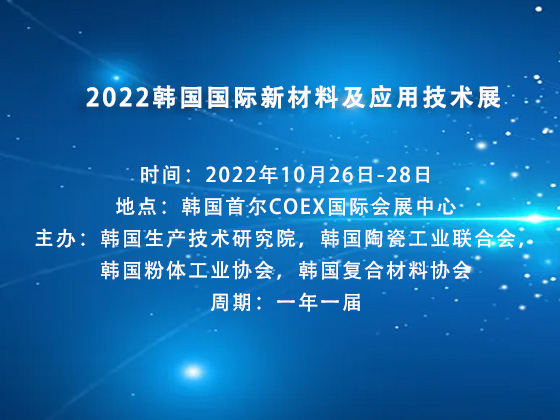 2022韩国国际新材料及应用技术展

时间：2022年10月26日-28日
地点：韩国首尔COEX国际会展中心
主办：韩国生产技术研究院，韩国陶瓷工业联合会，韩国粉体工业协会，韩国复合材料协会
周期：一年一届